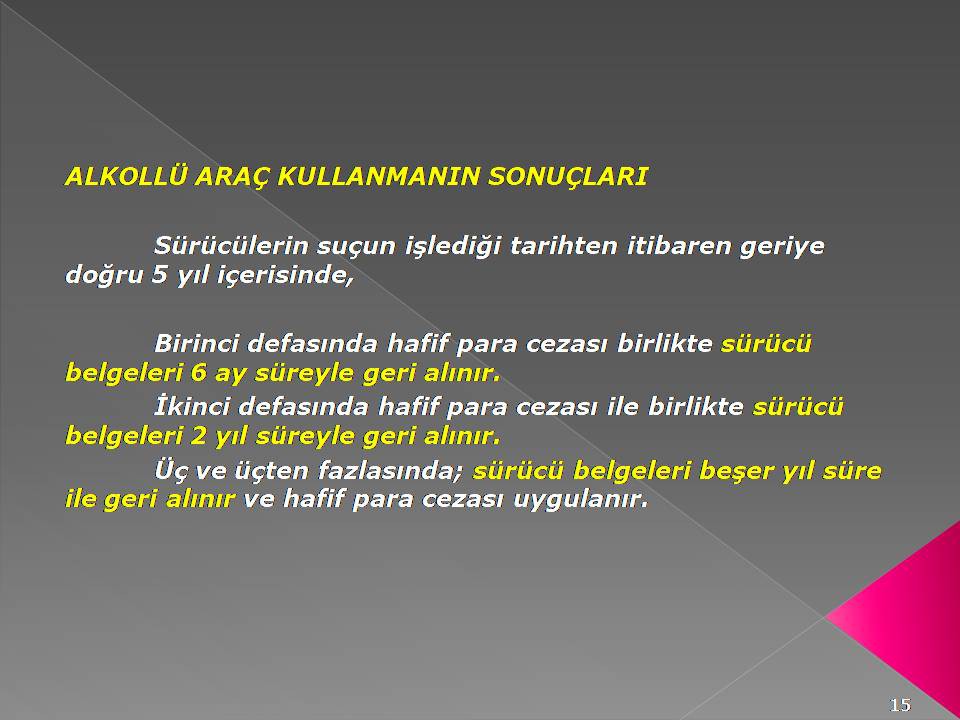 ALKOLLÜ ARAÇ KULLANMANIN SONUÇLARI

Sürücülerin suçun işlediği tarihten itibaren geriye doğru 5 yıl içerisinde,

Birinci defasında hafif para cezası birlikte sürücü belgeleri 6 ay süreyle geri alınır.

İkinci defasında hafif para cezası ile birlikte sürücü belgeleri 2 yıl süreyle geri alınır.

Üç ve üçten fazlasında; sürücü belgeleri beşer yıl süre ile geri alınır ve hafif para cezası uygulanır.

15